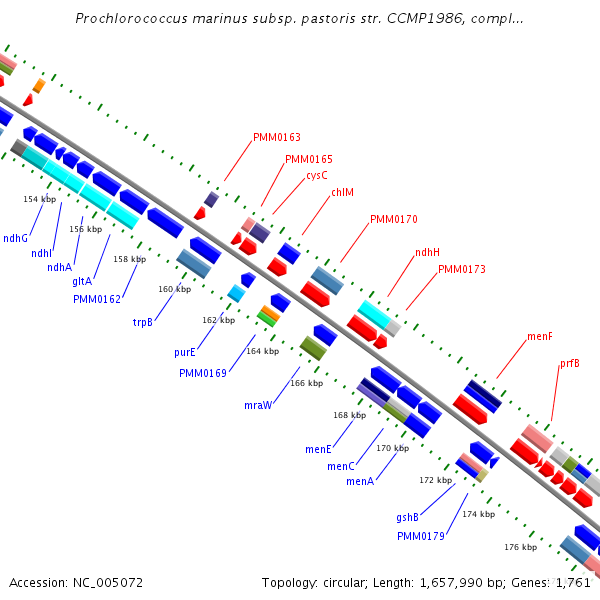 Prochlorococcus marinus subsp. pastoris str. CCMP1986, compl...

PMM0163
PMM0165
cysC
chlM
PMM0170
ndhH
PMM0173
menF
prfB

154 kbp
156 kbp
158 kbp
160 kbp
162 kbp
164 kbp
166 kbp
168 kbp
170 kbp
172 kbp
174 kbp
176 kbp

ndhG
ndhI
ndhA
gltA
PMM0162
trpB
purE
PMM0169
mraW
menE
menC
menA
gshB
PMM0179

Accession: NC_005072
Topology: circular; Length: 1,657,990 bp; Genes: 1,761